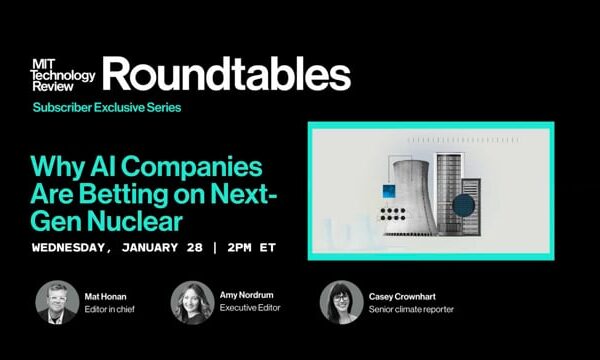 MIT Technology Review Roundtables

Subscriber Exclusive Series

Why AI Companies Are Betting on Next-Gen Nuclear

WEDNESDAY, JANUARY 28 | 2PM ET

Mat Honan
Editor in chief

Amy Nordrum
Executive Editor

Casey Crownhart
Senior climate reporter